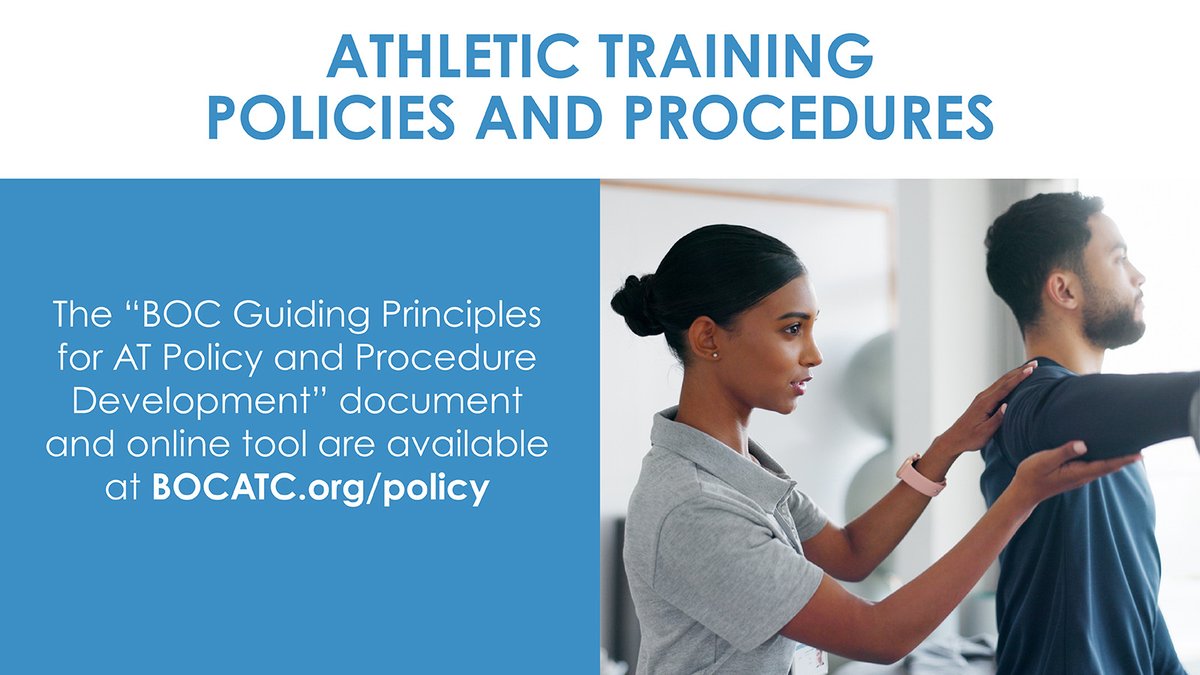 ATHLETIC TRAINING
POLICIES AND PROCEDURES

The “BOC Guiding Principles for AT Policy and Procedure Development” document and online tool are available at BOCATC.org/policy